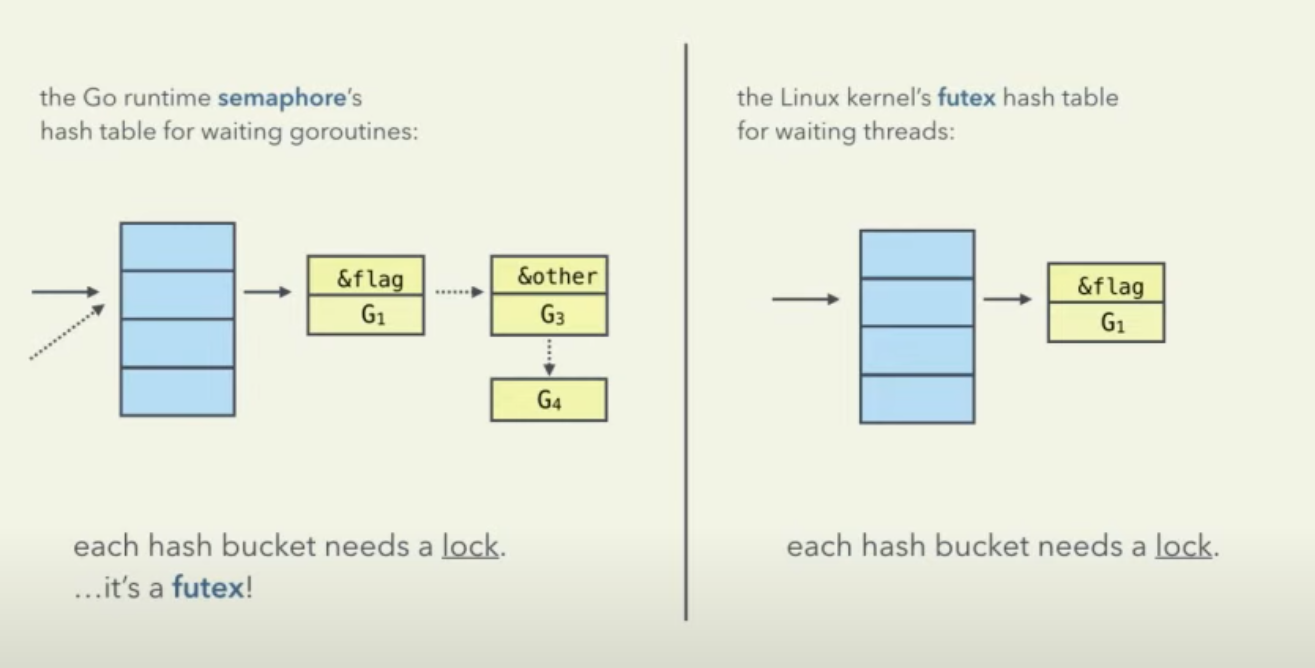 the Go runtime semaphore's hash table for waiting goroutines:

&flag
$G_1$
&other
$G_3$
$G_4$

each hash bucket needs a lock.
…it's a futex!

the Linux kernel's futex hash table for waiting threads:

&flag
$G_1$

each hash bucket needs a lock.